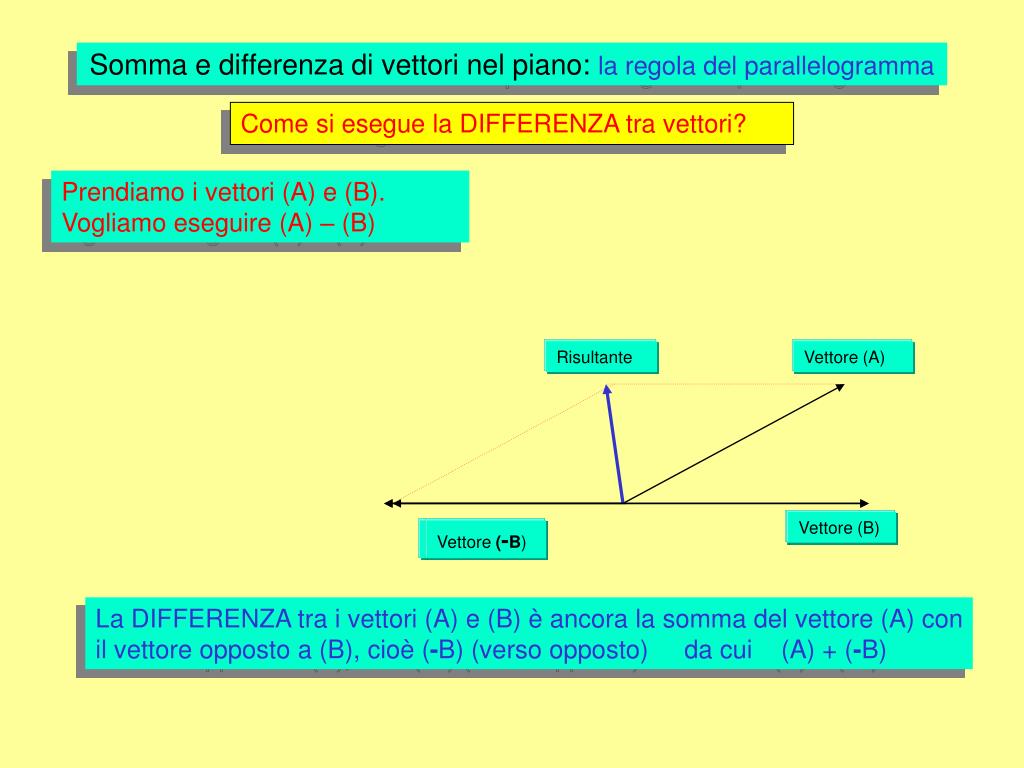 Somma e differenza di vettori nel piano: la regola del parallelogramma

Come si esegue la DIFFERENZA tra vettori?

Prendiamo i vettori (A) e (B).
Vogliamo eseguire (A) – (B)

Risultante

Vettore (A)

Vettore (-B)

Vettore (B)

La DIFFERENZA tra i vettori (A) e (B) è ancora la somma del vettore (A) con il vettore opposto a (B), cioè (-B) (verso opposto) da cui (A) + (-B)